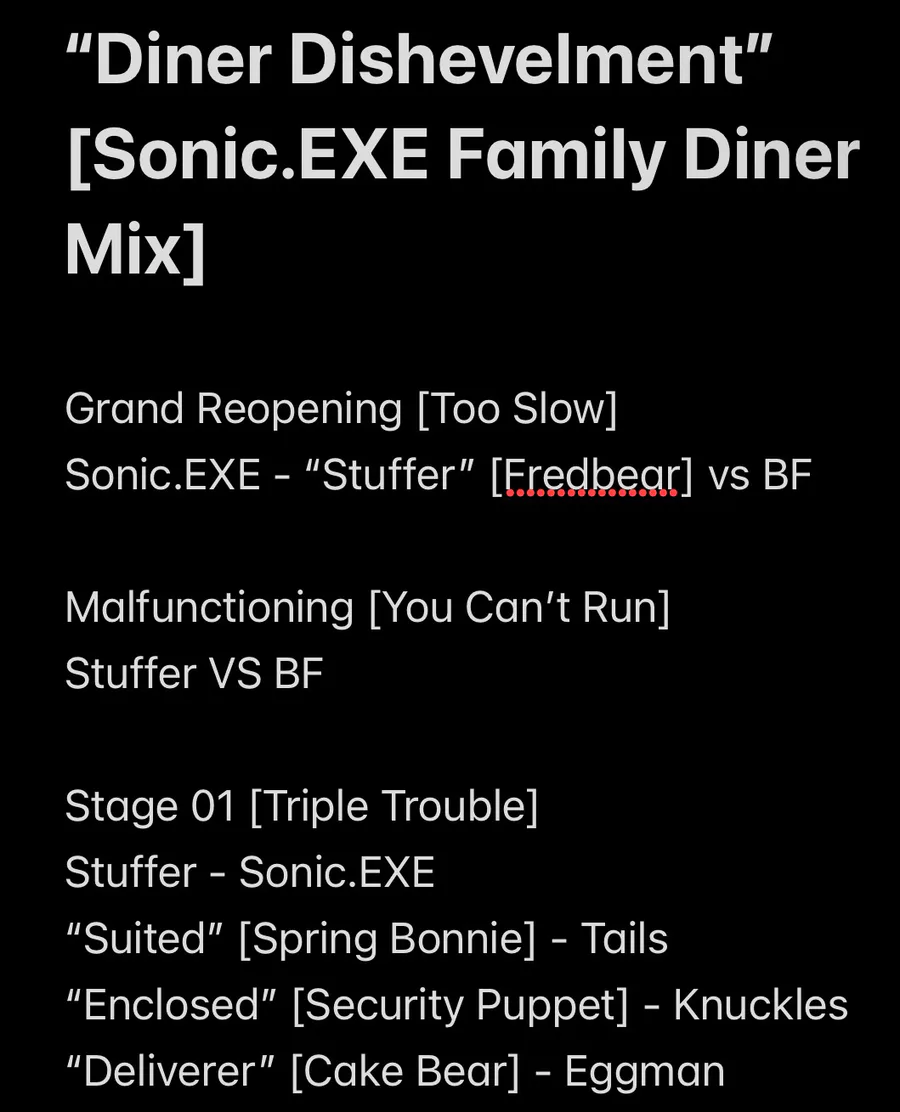 “Diner Dishevelment” [Sonic.EXE Family Diner Mix]

Grand Reopening [Too Slow]
Sonic.EXE - “Stuffer” [Fredbear] vs BF

Malfunctioning [You Can’t Run]
Stuffer VS BF

Stage 01 [Triple Trouble]
Stuffer - Sonic.EXE
“Suited” [Spring Bonnie] - Tails
“Enclosed” [Security Puppet] - Knuckles
“Deliverer” [Cake Bear] - Eggman